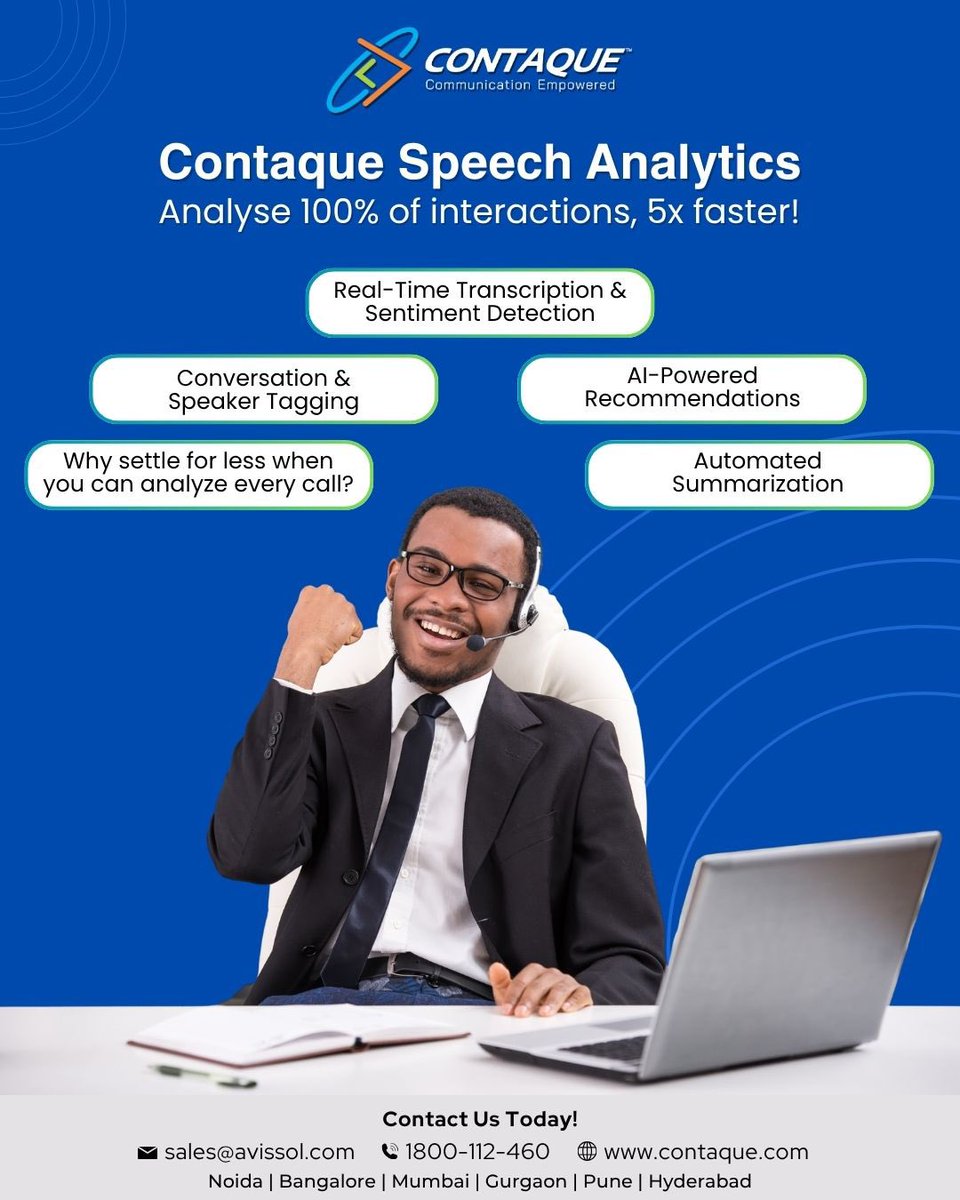 CONTAQUE™
Communication Empowered

Contaque Speech Analytics
Analyse 100% of interactions, 5x faster!

Real-Time Transcription & Sentiment Detection

Conversation & Speaker Tagging

AI-Powered Recommendations

Why settle for less when you can analyze every call?

Automated Summarization

Contact Us Today!
sales@avissol.com 1800-112-460 www.contaque.com
Noida | Bangalore | Mumbai | Gurgaon | Pune | Hyderabad